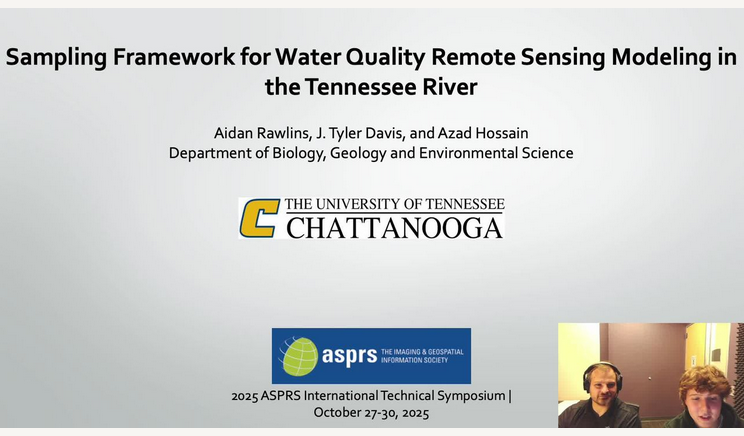 Sampling Framework for Water Quality Remote Sensing Modeling in the Tennessee River

Aidan Rawlins, J. Tyler Davis, and Azad Hossain
Department of Biology, Geology and Environmental Science

C THE UNIVERSITY OF TENNESSEE
CHATTANOOGA

asprs THE IMAGING & GEOSPATIAL INFORMATION SOCIETY

2025 ASPRS International Technical Symposium |
October 27-30, 2025